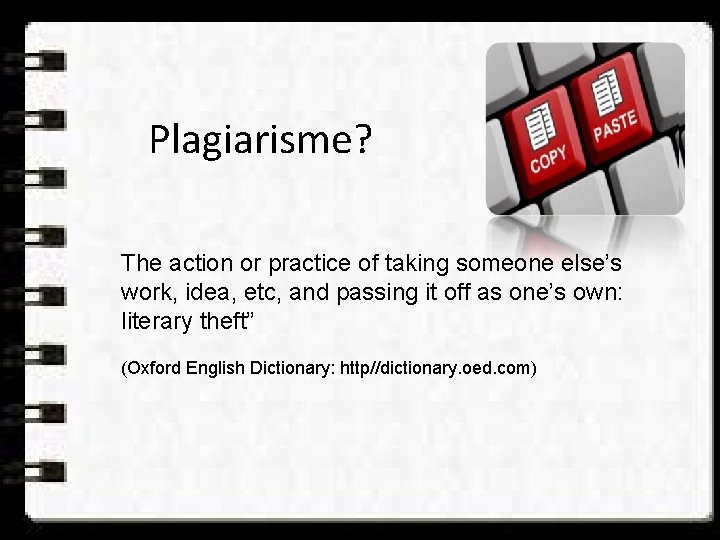 Plagiarisme?

COPY

PASTE

The action or practice of taking someone else's work, idea, etc, and passing it off as one's own: literary theft"

(Oxford English Dictionary: http//dictionary.oed.com)